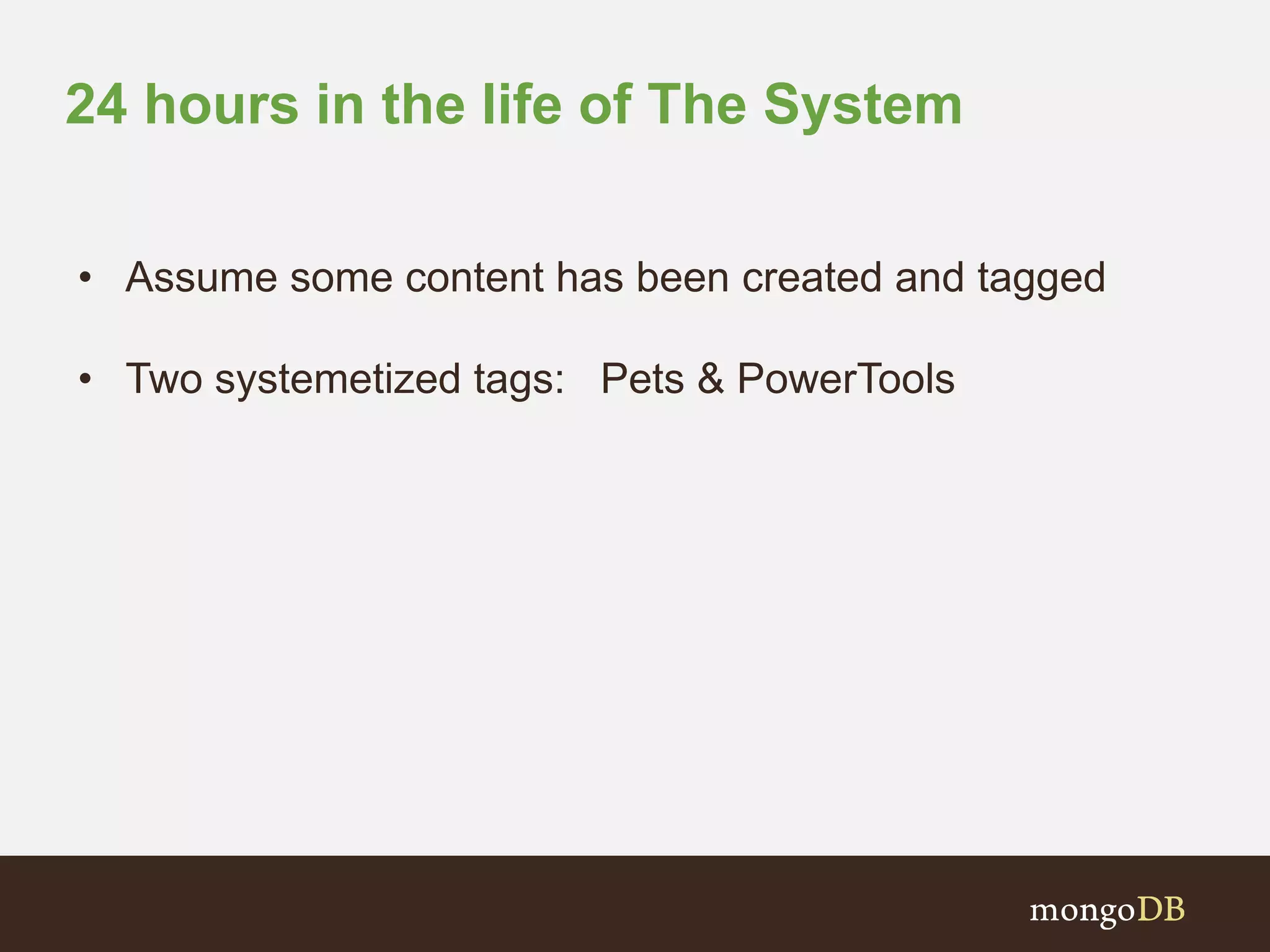 24 hours in the life of The System

• Assume some content has been created and tagged

• Two systemetized tags: Pets & PowerTools

mongoDB